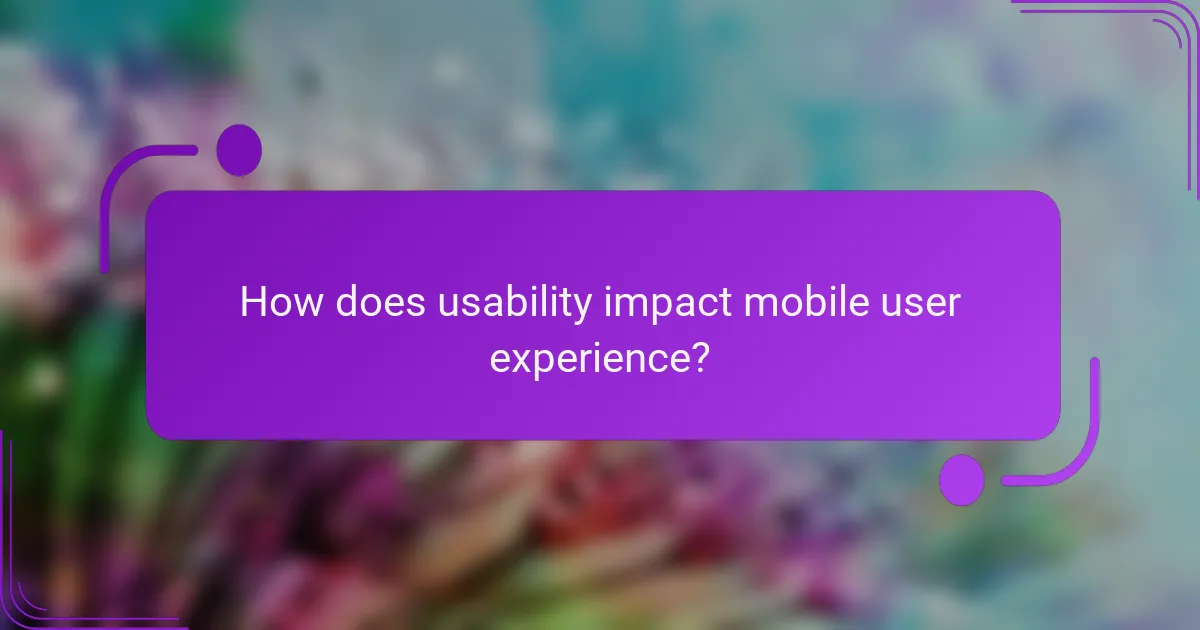 How does usability impact mobile user experience?